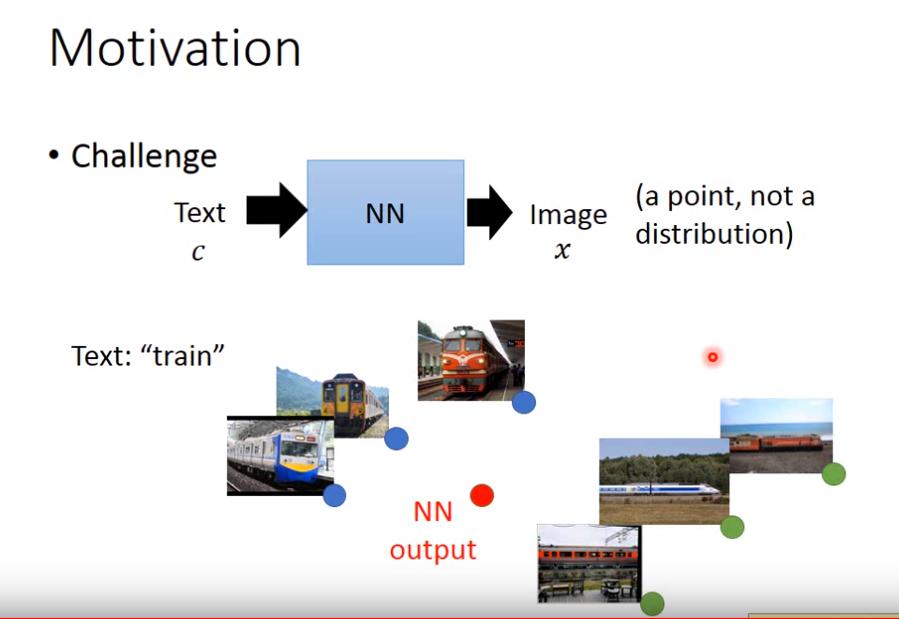 Motivation

• Challenge

Text $c$

NN

Image $x$

(a point, not a distribution)

Text: “train”

NN output